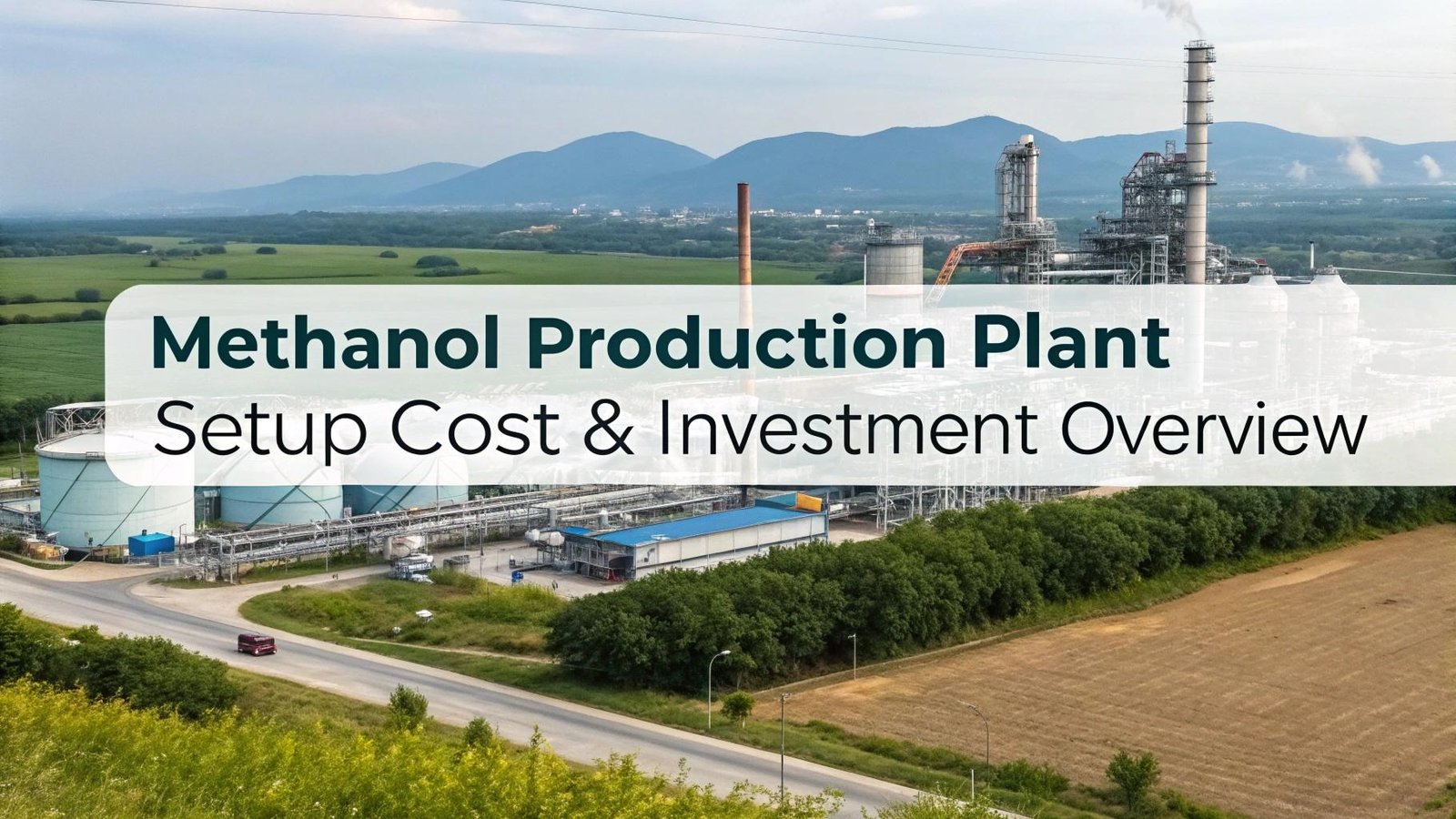 Methanol Production Plant
Setup Cost & Investment Overview